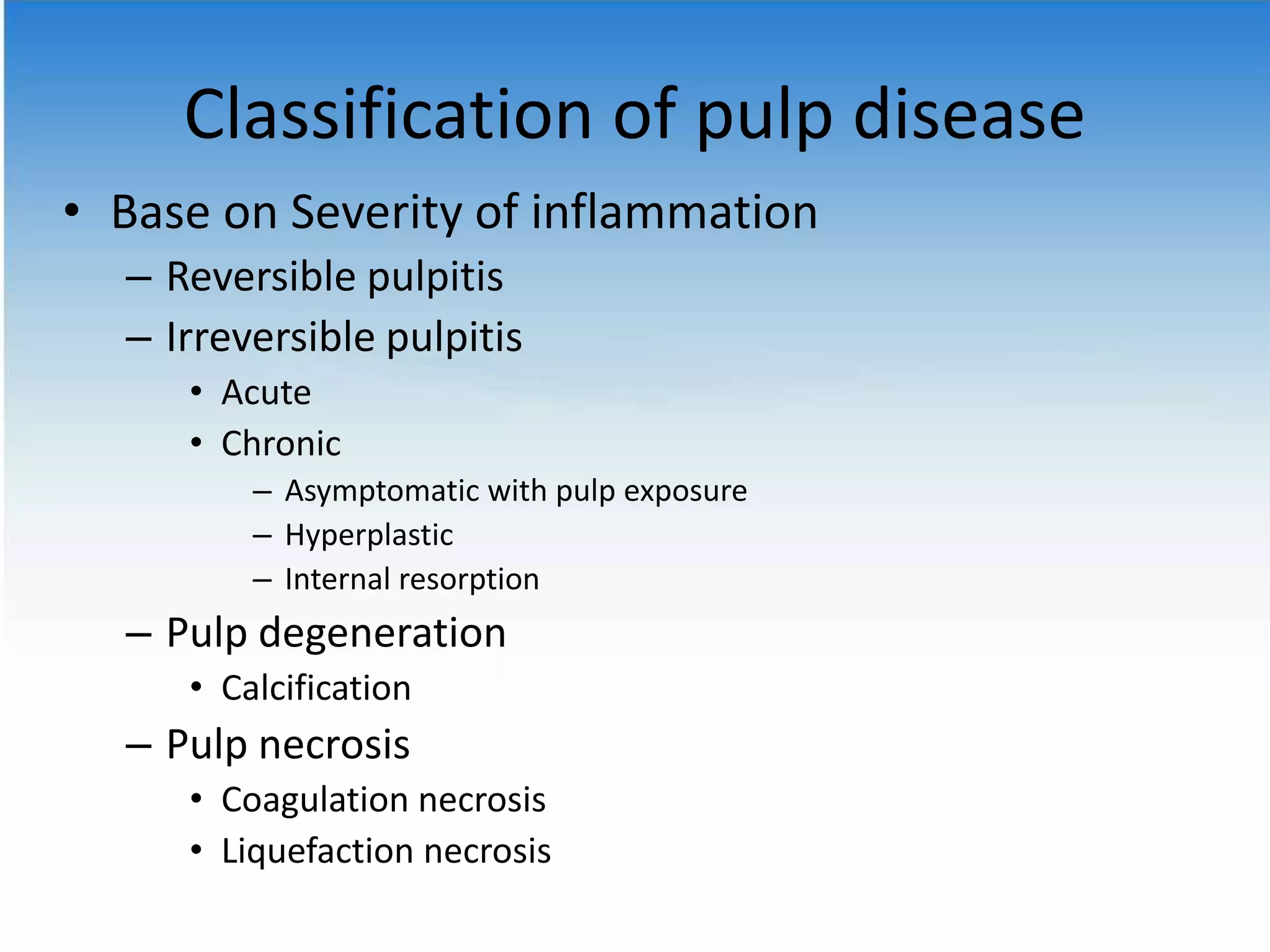 Classification of pulp disease

• Base on Severity of inflammation
– Reversible pulpitis
– Irreversible pulpitis
• Acute
• Chronic
– Asymptomatic with pulp exposure
– Hyperplastic
– Internal resorption
– Pulp degeneration
• Calcification
– Pulp necrosis
• Coagulation necrosis
• Liquefaction necrosis